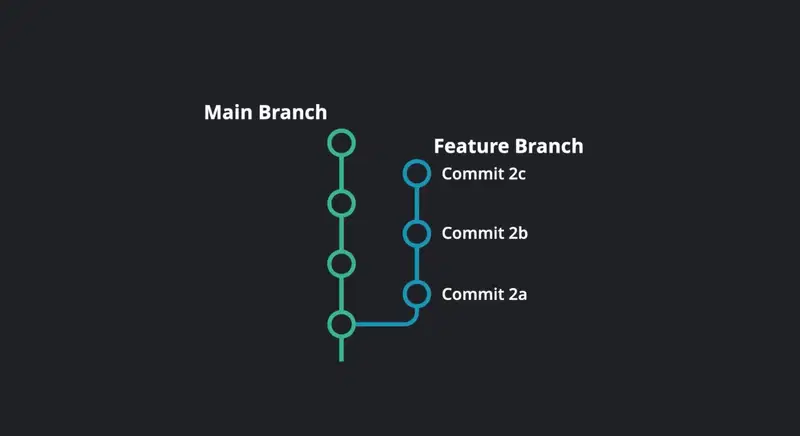 Main Branch

Feature Branch

Commit 2c

Commit 2b

Commit 2a